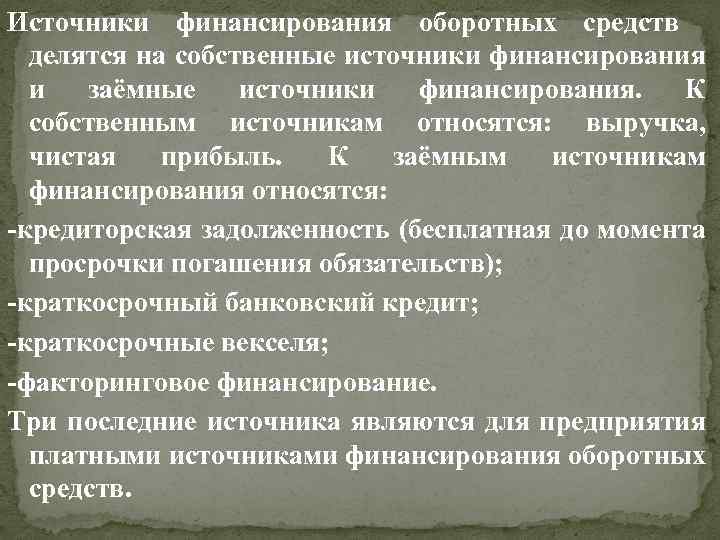 Источники финансирования оборотных средств делятся на собственные источники финансирования и заёмные источники финансирования. К собственным источникам относятся: выручка, чистая прибыль. К заёмным источникам финансирования относятся:

-кредиторская задолженность (бесплатная до момента просрочки погашения обязательств);

-краткосрочный банковский кредит;

-краткосрочные векселя;

-факторинговое финансирование.

Три последние источника являются для предприятия платными источниками финансирования оборотных средств.